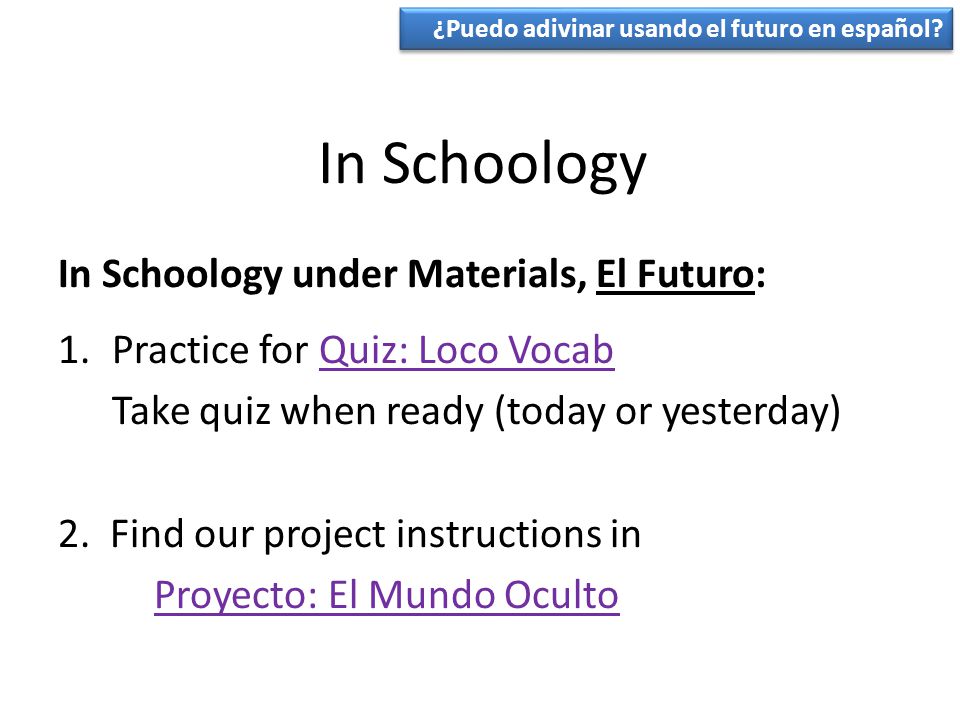 ¿Puedo adivinar usando el futuro en español?

In Schoology

In Schoology under Materials, El Futuro:

1. Practice for Quiz: Loco Vocab
Take quiz when ready (today or yesterday)

2. Find our project instructions in
Proyecto: El Mundo Oculto